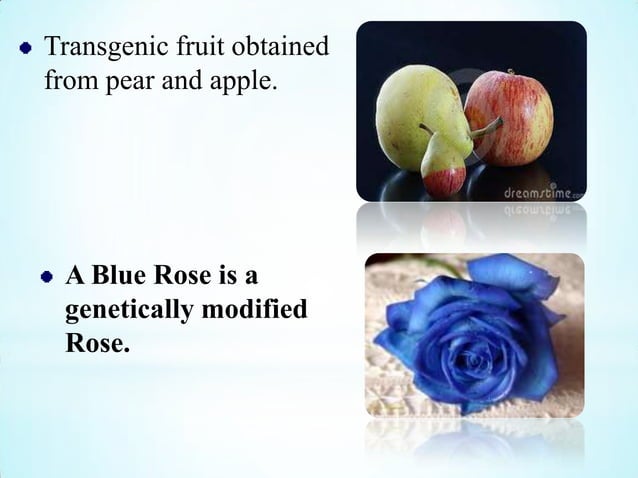 • Transgenic fruit obtained from pear and apple.

dreamstime.com

• A Blue Rose is a genetically modified Rose.